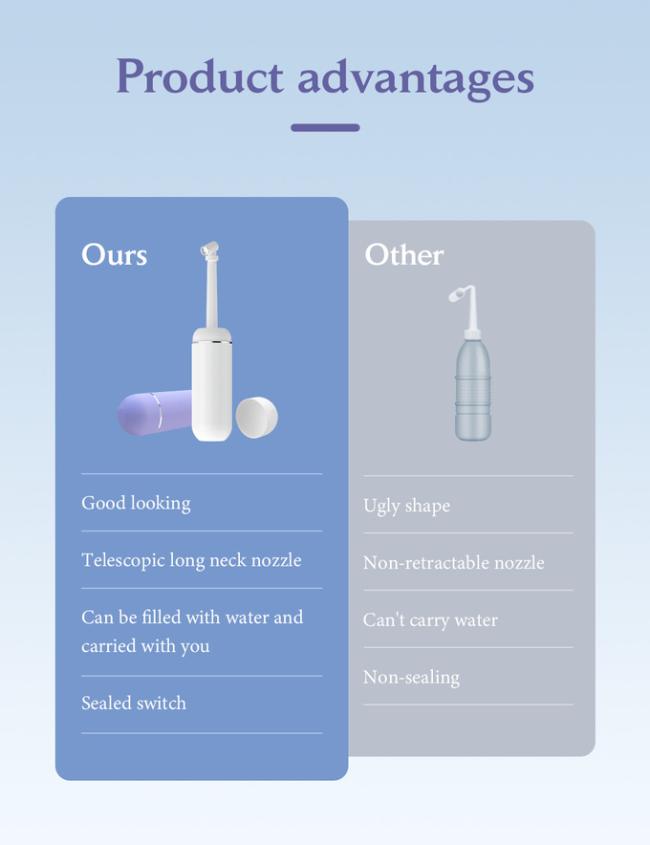 Product advantages

Ours

Good looking

Telescopic long neck nozzle

Can be filled with water and carried with you

Sealed switch

Other

Ugly shape

Non-retractable nozzle

Can't carry water

Non-sealing